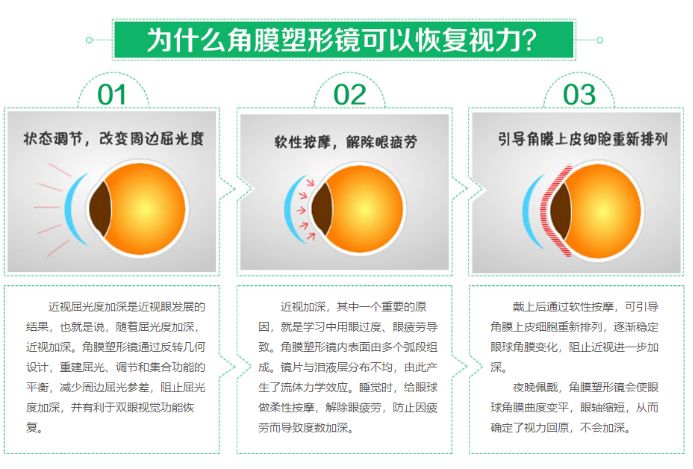 为什么角膜塑形镜可以恢复视力?

01

状态调节，改变周边屈光度

近视屈光度加深是近视眼发展的结果，也就是说，随着屈光度加深，近视加深。角膜塑形镜通过反转几何设计，重建屈光、调节和集合功能的平衡，减少周边屈光参差，阻止屈光度加深，并有利于双眼视觉功能恢复。

02

软性按摩，解除眼疲劳

近视加深，其中一个重要的原因，就是学习中用眼过度、眼疲劳导致。角膜塑形镜内表面由多个弧段组成。镜片与泪液层分布不均，由此产生了流体力学效应。睡觉时，给眼球做柔性按摩，解除眼疲劳，防止因疲劳而导致度数加深。

03

引导角膜上皮细胞重新排列

戴上后通过软性按摩，可引导角膜上皮细胞重新排列，逐渐稳定眼球角膜变化，阻止近视进一步加深。

夜晚佩戴，角膜塑形镜会使眼球角膜曲度变平，眼轴缩短，从而确定了视力回原，不会加深。